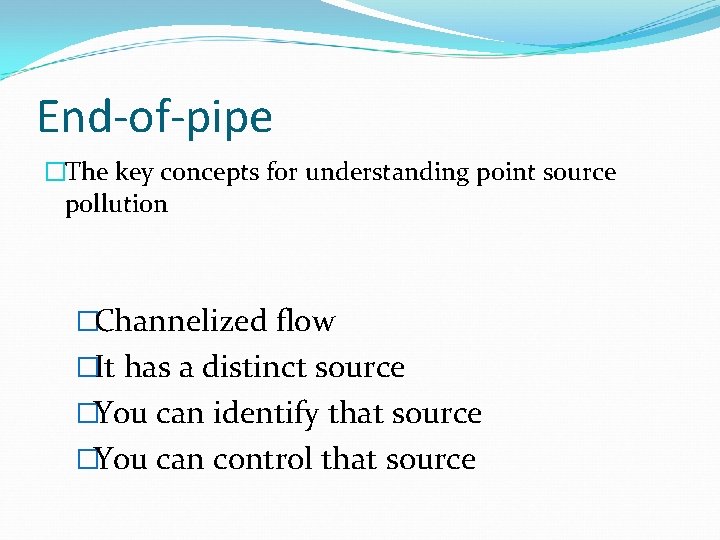 End-of-pipe

□The key concepts for understanding point source pollution

□Channelized flow
□It has a distinct source
□You can identify that source
□You can control that source